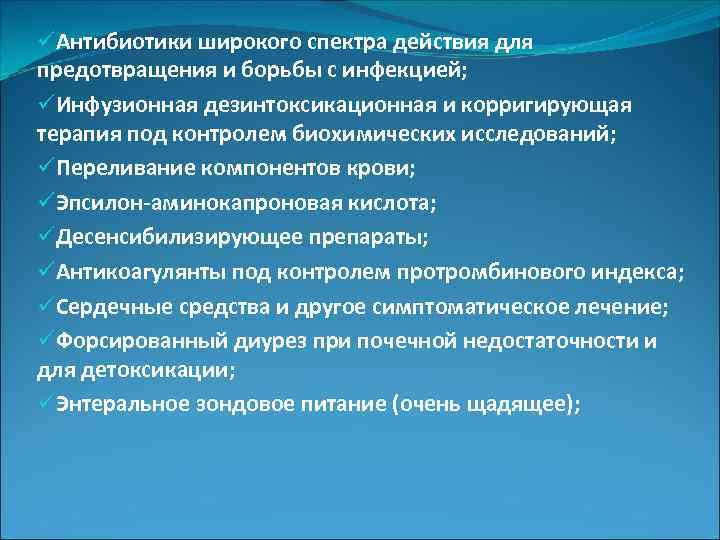 ✓Антибиотики широкого спектра действия для предотвращения и борьбы с инфекцией;
✓Инфузионная дезинтоксикационная и корригирующая терапия под контролем биохимических исследований;
✓Переливание компонентов крови;
✓Эпсилон-аминокапроновая кислота;
✓Десенсибилизирующее препараты;
✓Антикоагулянты под контролем протромбинового индекса;
✓Сердечные средства и другое симптоматическое лечение;
✓Форсированный диурез при почечной недостаточности и для детоксикации;
✓Энтеральное зондовое питание (очень щадящее);